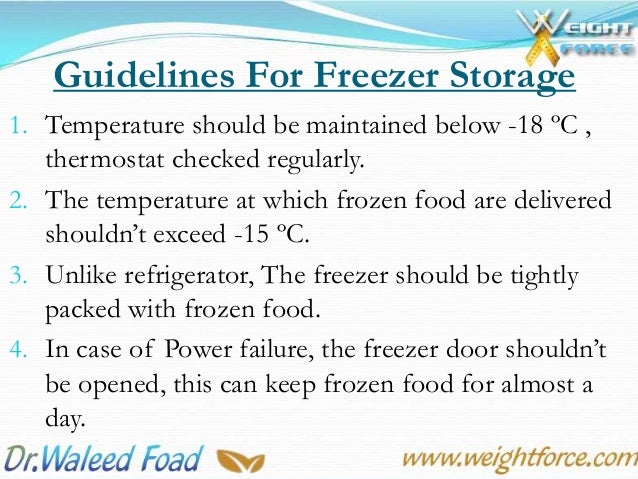 WEIGHT FORCE

Guidelines For Freezer Storage

1. Temperature should be maintained below -18 ºC , thermostat checked regularly.
2. The temperature at which frozen food are delivered shouldn't exceed -15 ºC.
3. Unlike refrigerator, The freezer should be tightly packed with frozen food.
4. In case of Power failure, the freezer door shouldn't be opened, this can keep frozen food for almost a day.

Dr.Waleed Foad www.weightforce.com